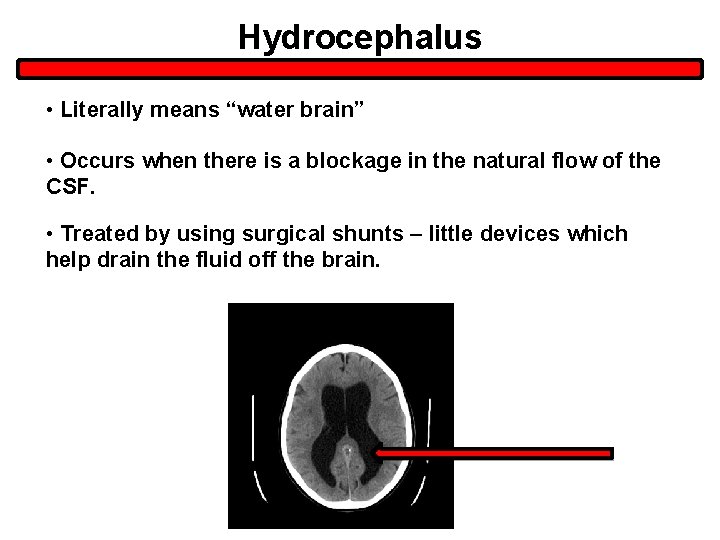 Hydrocephalus

• Literally means “water brain”

• Occurs when there is a blockage in the natural flow of the CSF.

• Treated by using surgical shunts – little devices which help drain the fluid off the brain.